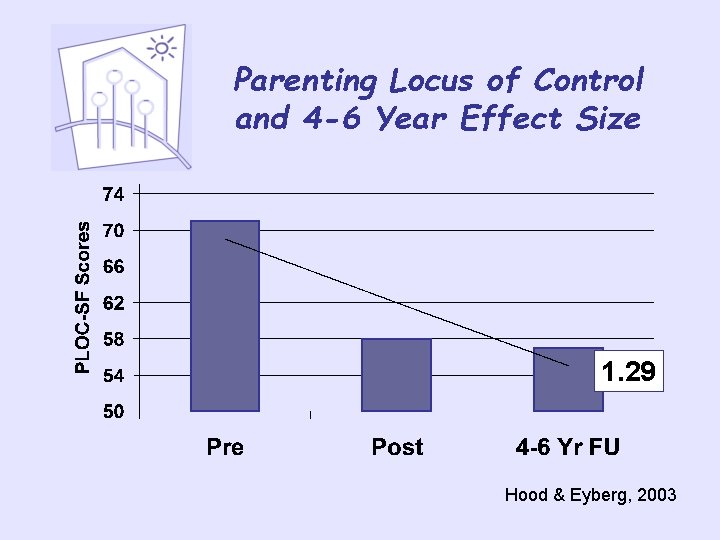 Parenting Locus of Control and 4-6 Year Effect Size

PLOC-SF Scores

74
70
66
62
58
54
50

1.29

Pre
Post
4-6 Yr FU

Hood & Eyberg, 2003